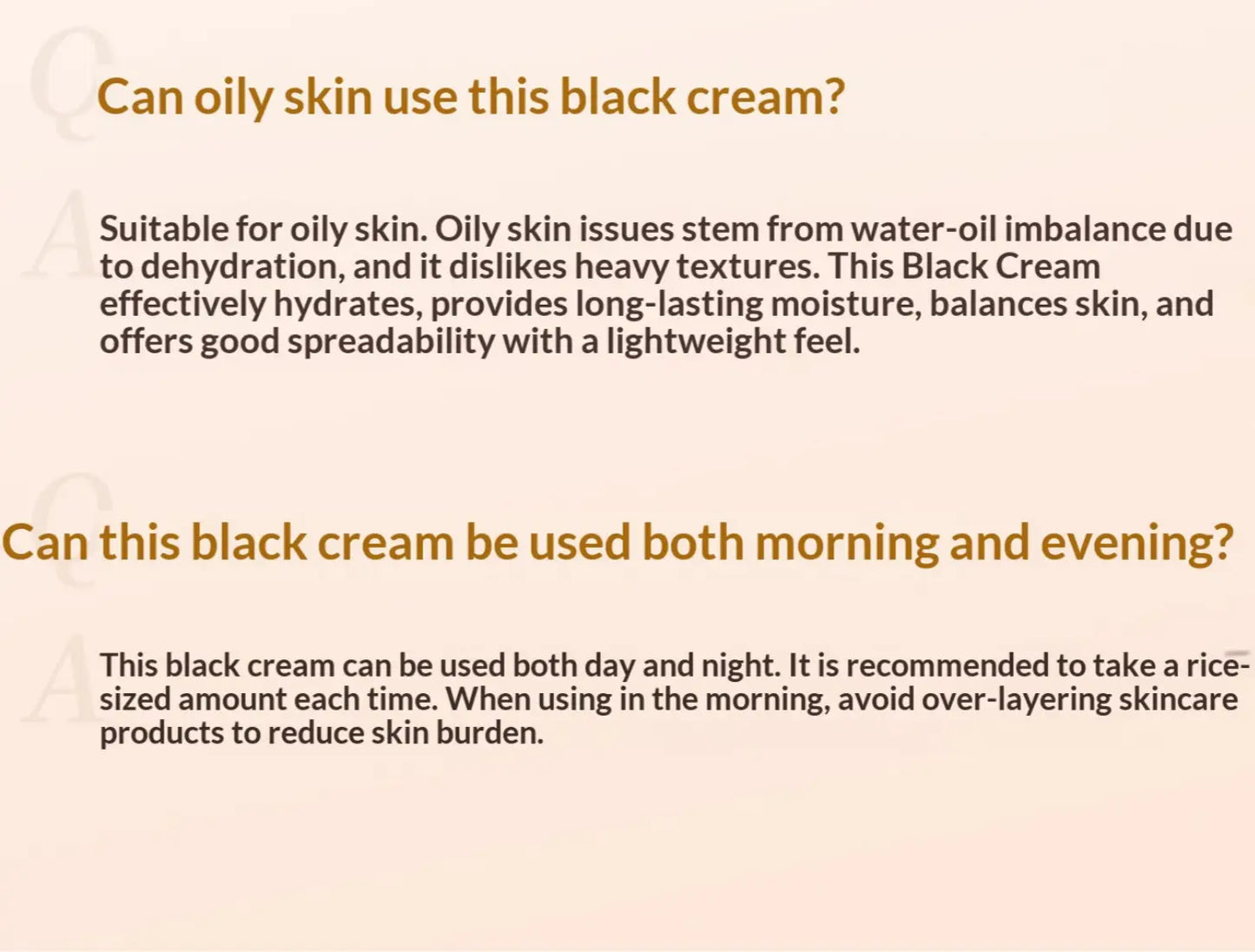 Q
Can oily skin use this black cream?

A
Suitable for oily skin. Oily skin issues stem from water-oil imbalance due to dehydration, and it dislikes heavy textures. This Black Cream effectively hydrates, provides long-lasting moisture, balances skin, and offers good spreadability with a lightweight feel.

Q
Can this black cream be used both morning and evening?

A
This black cream can be used both day and night. It is recommended to take a rice-sized amount each time. When using in the morning, avoid over-layering skincare products to reduce skin burden.